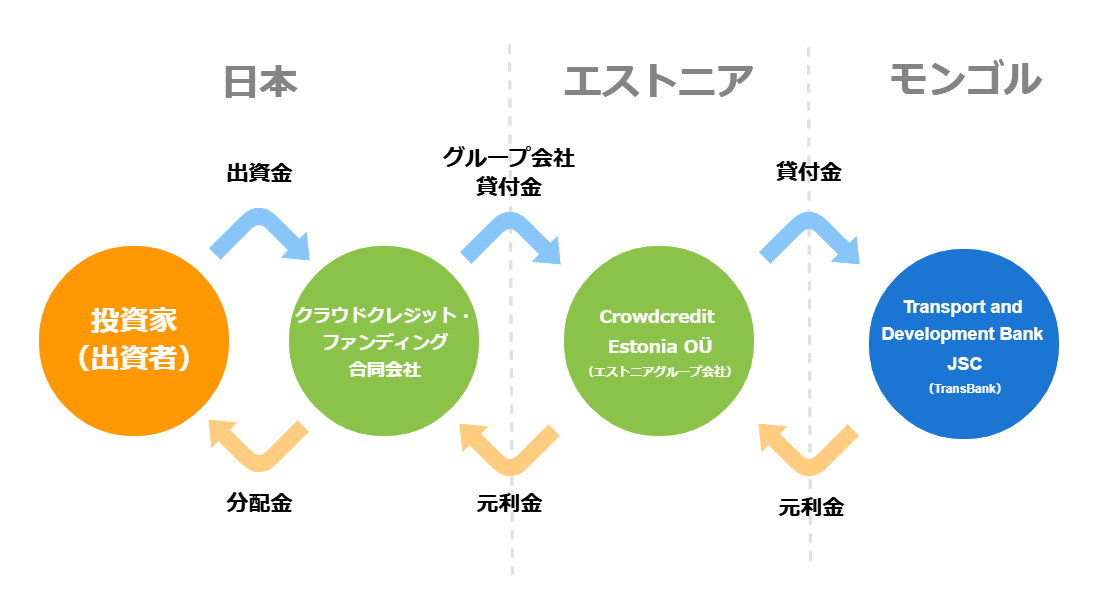 日本

エストニア

モンゴル

出資金

グループ会社
貸付金

貸付金

投資家
（出資者）

クラウドクレジット・
ファンディング
合同会社

Crowdcredit
Estonia OÜ
（エストニアグループ会社）

Transport and
Development Bank
JSC
（TransBank）

分配金

元利金

元利金